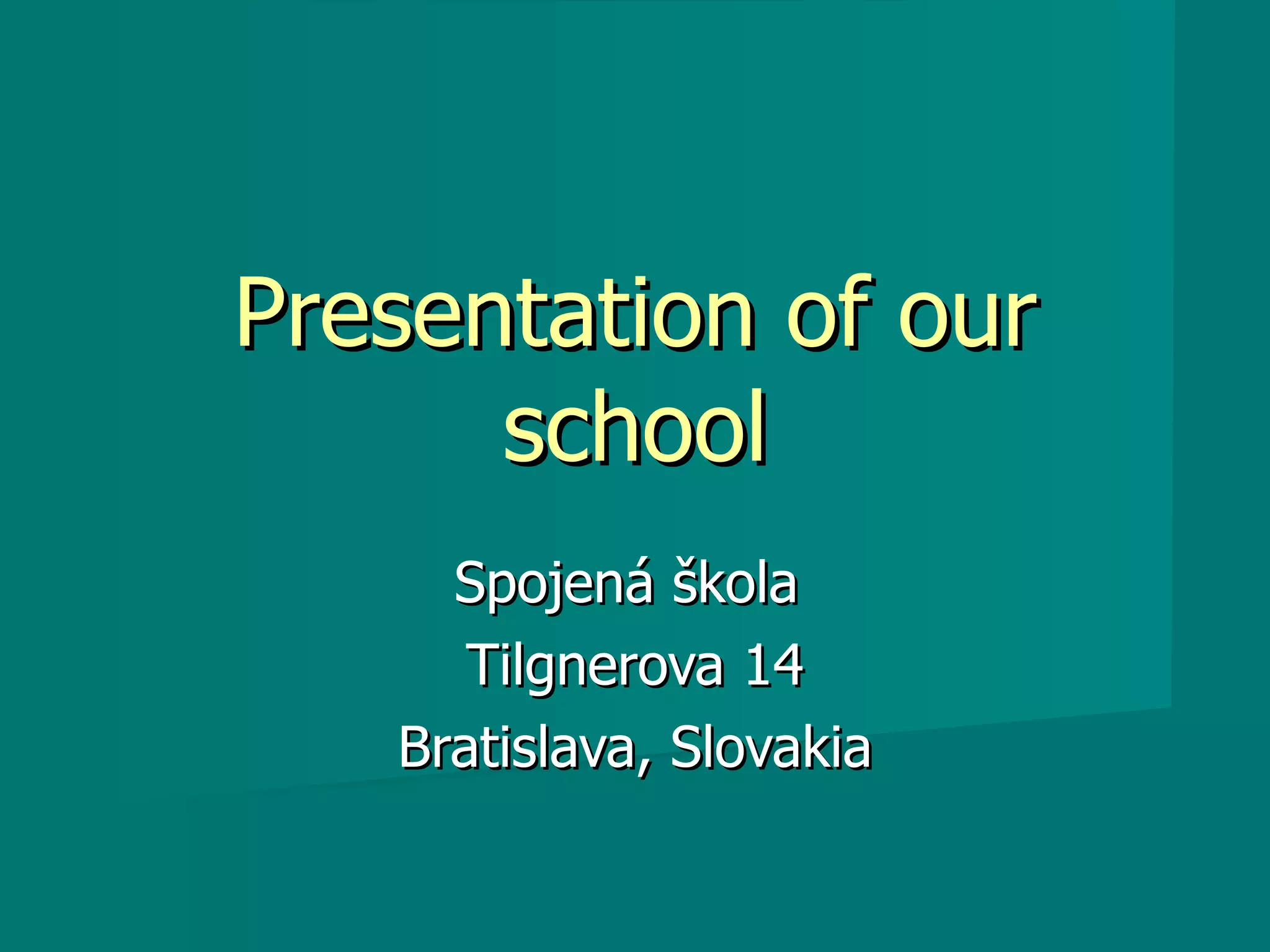 Presentation of our school

Spojená škola
Tilgnerova 14
Bratislava, Slovakia